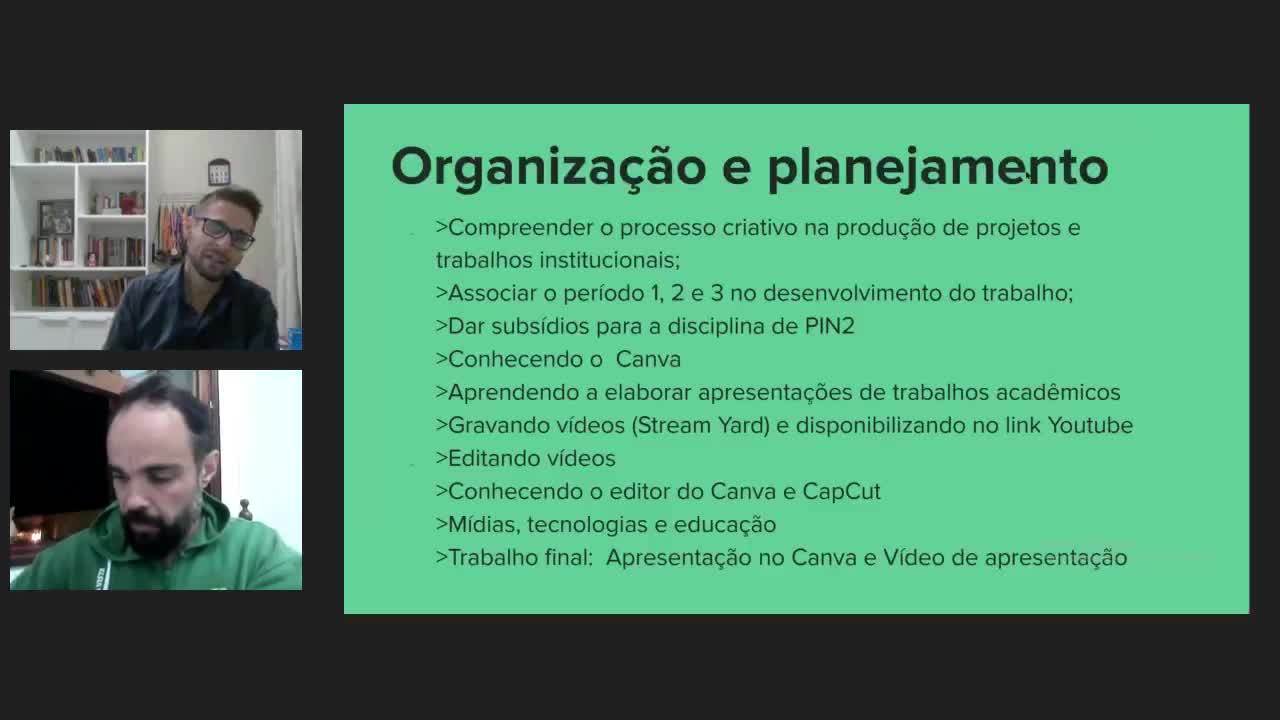 Organização e planejamento

>Compreender o processo criativo na produção de projetos e trabalhos institucionais;
>Associar o período 1, 2 e 3 no desenvolvimento do trabalho;
>Dar subsídios para a disciplina de PIN2
>Conhecendo o Canva
>Aprendendo a elaborar apresentações de trabalhos acadêmicos
>Gravando vídeos (Stream Yard) e disponibilizando no link Youtube
>Editando vídeos
>Conhecendo o editor do Canva e CapCut
>Mídias, tecnologias e educação
>Trabalho final: Apresentação no Canva e Vídeo de apresentação